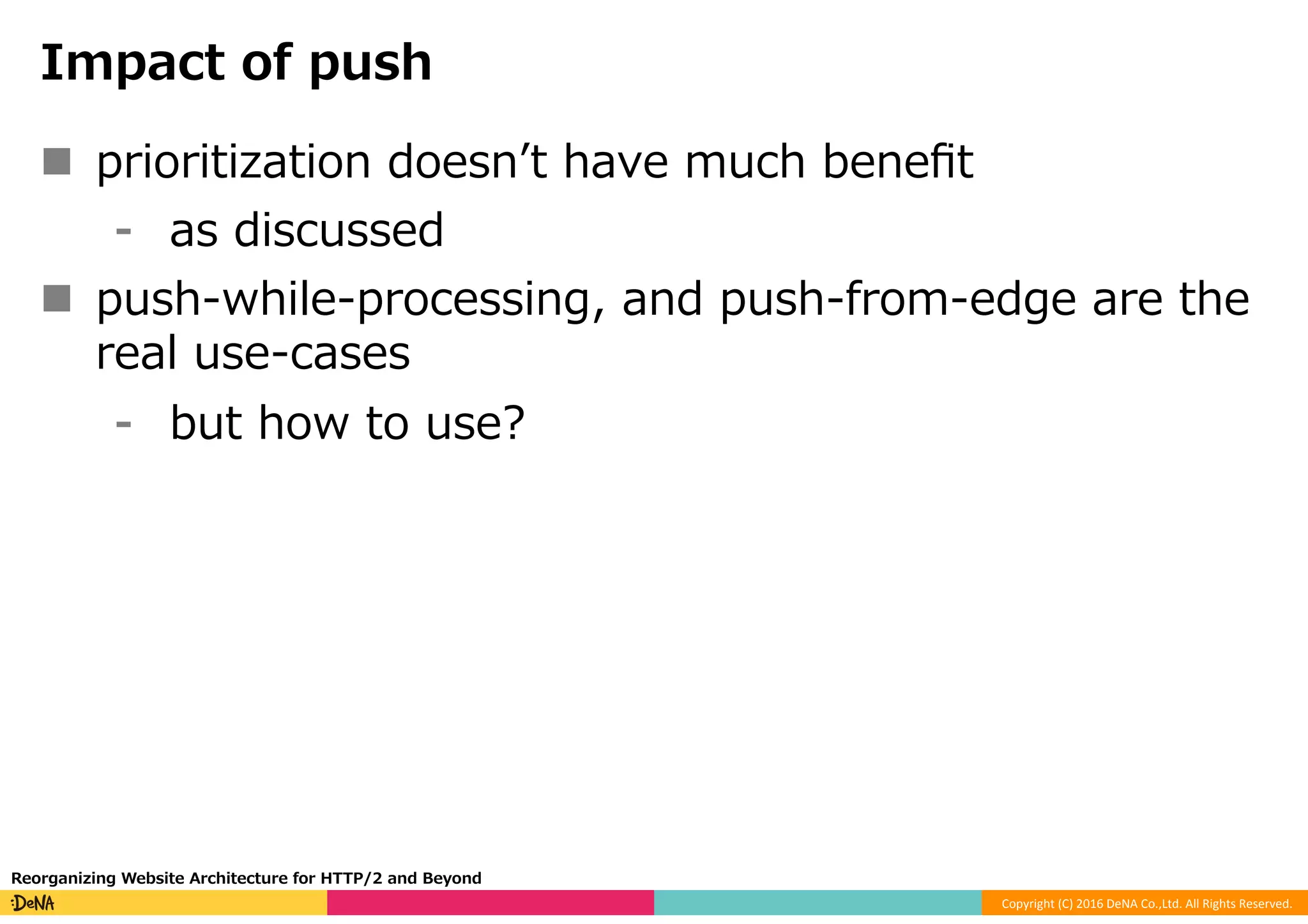 Impact of push

■ prioritization doesn’t have much benefit

- as discussed

■ push-while-processing, and push-from-edge are the real use-cases

- but how to use?

Reorganizing Website Architecture for HTTP/2 and Beyond

:DeNA

Copyright (C) 2016 DeNA Co.,Ltd. All Rights Reserved.